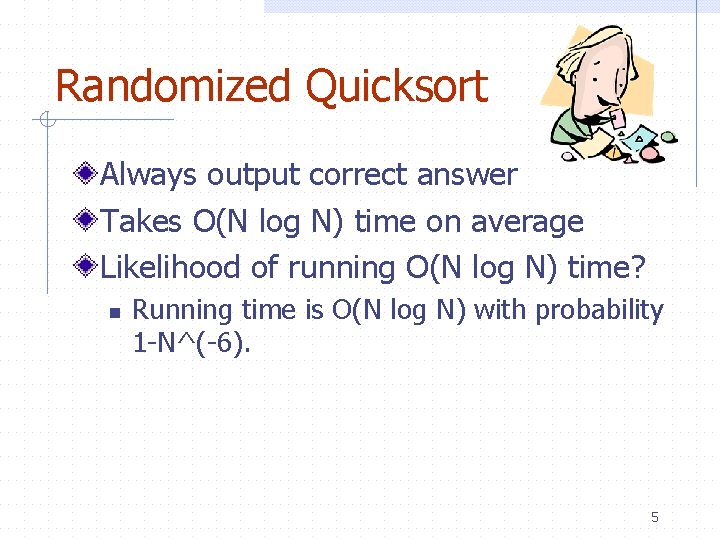 Randomized Quicksort

Always output correct answer

Takes O(N log N) time on average

Likelihood of running O(N log N) time?

Running time is O(N log N) with probability 1-N^(-6).

5